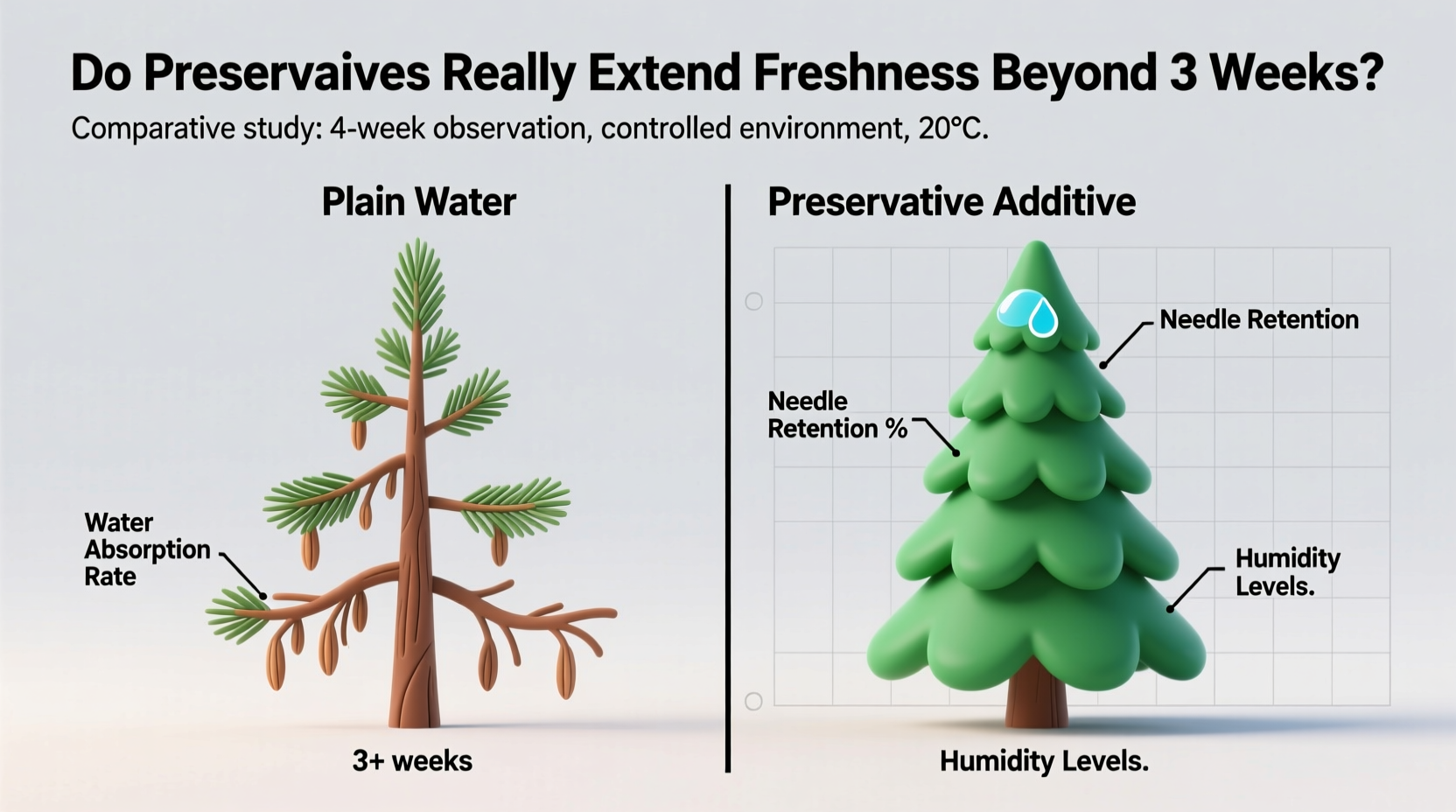 Do Preservaives Really Extend Freshness Beyond 3 Weeks?

Comparative study: 4-week observation, controlled environment, 20°C.

Plain Water

Water Absorption Rate

3+ weeks

Preservative Additive

Needle Retention

Needle Retention %

Humidity Levels.

Humidity Levels.